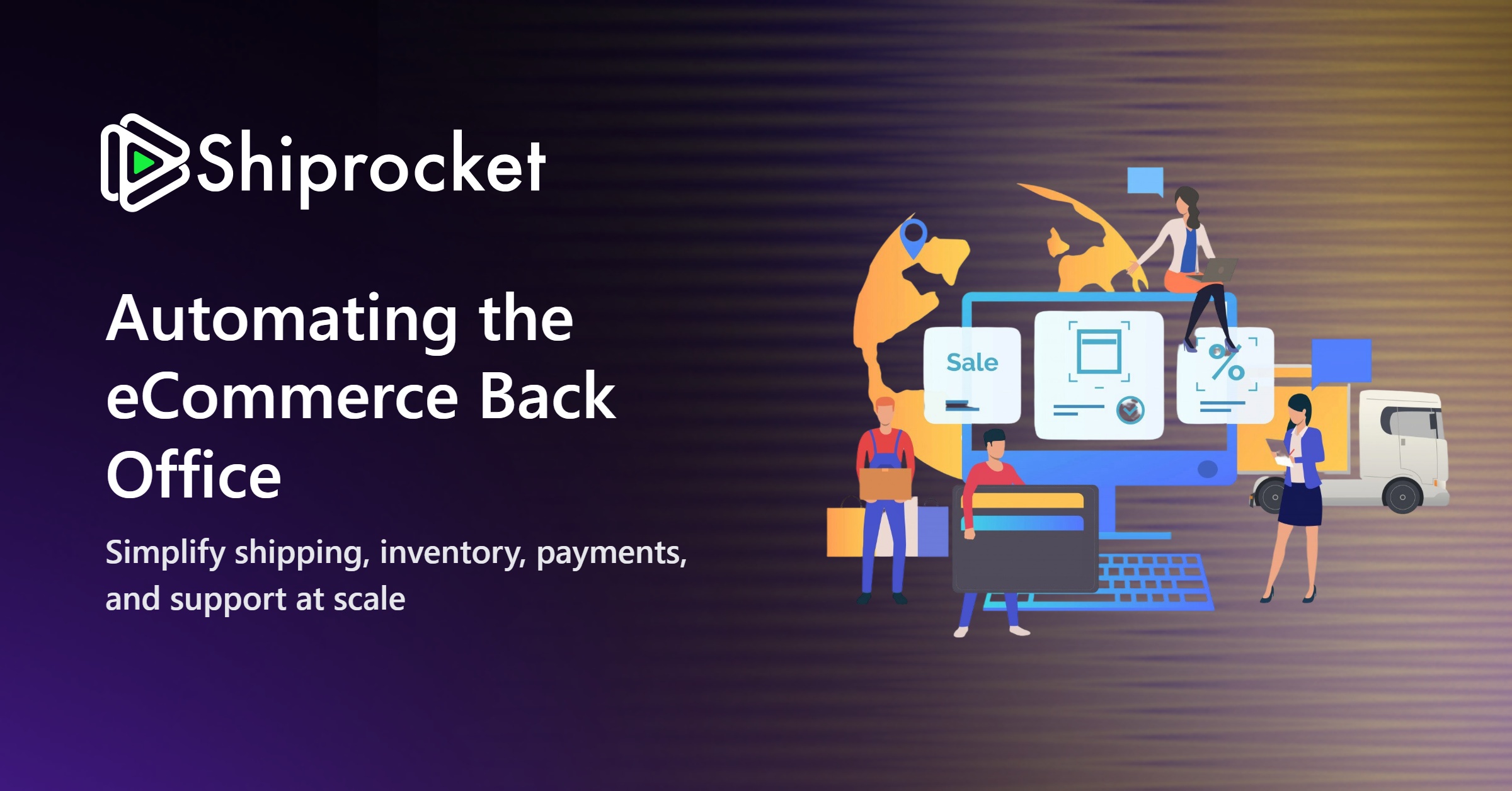 Shiprocket

Automating the eCommerce Back Office

Simplify shipping, inventory, payments, and support at scale

Sale

%